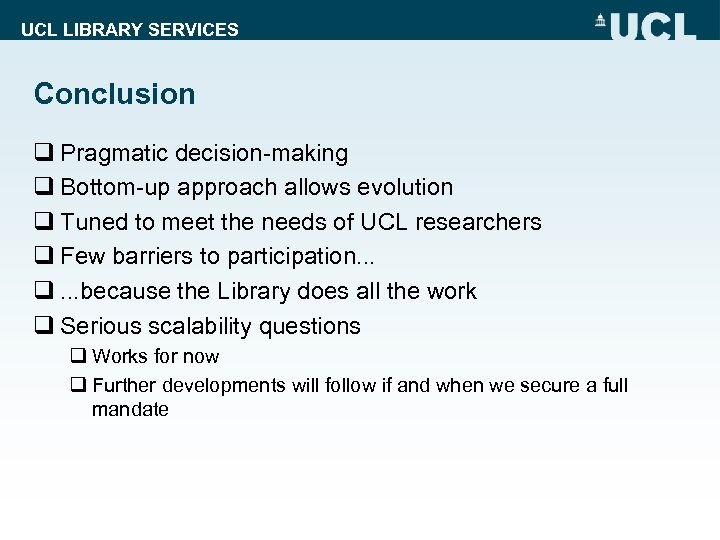 UCL LIBRARY SERVICES

UCL

Conclusion

❑ Pragmatic decision-making
❑ Bottom-up approach allows evolution
❑ Tuned to meet the needs of UCL researchers
❑ Few barriers to participation...
❑ ...because the Library does all the work
❑ Serious scalability questions
❑ Works for now
❑ Further developments will follow if and when we secure a full mandate